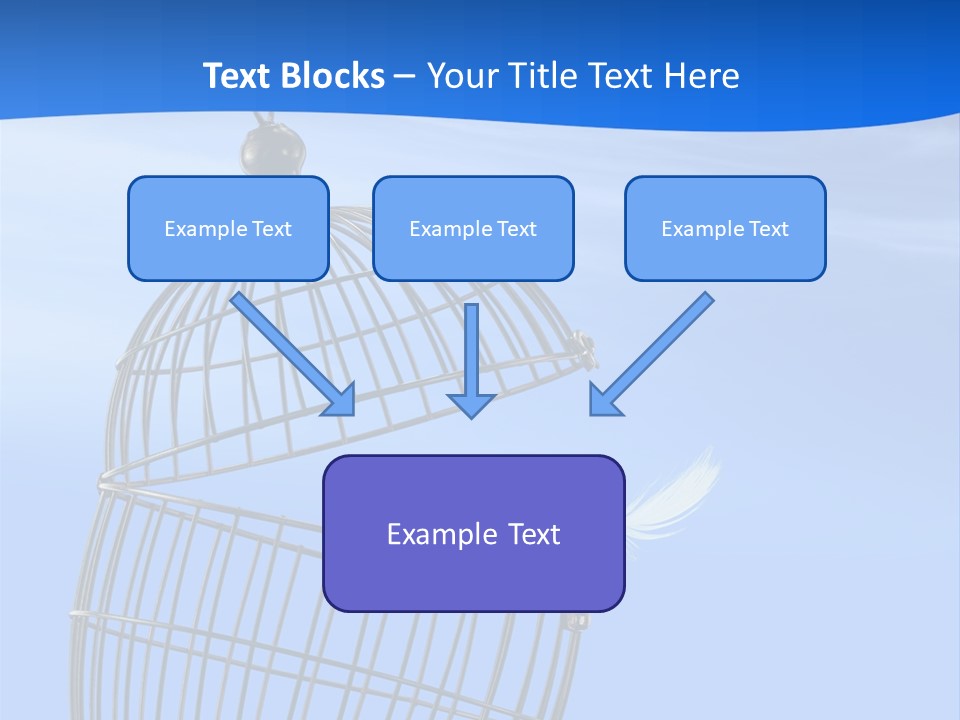 Text Blocks – Your Title Text Here

Example Text

Example Text

Example Text

Example Text